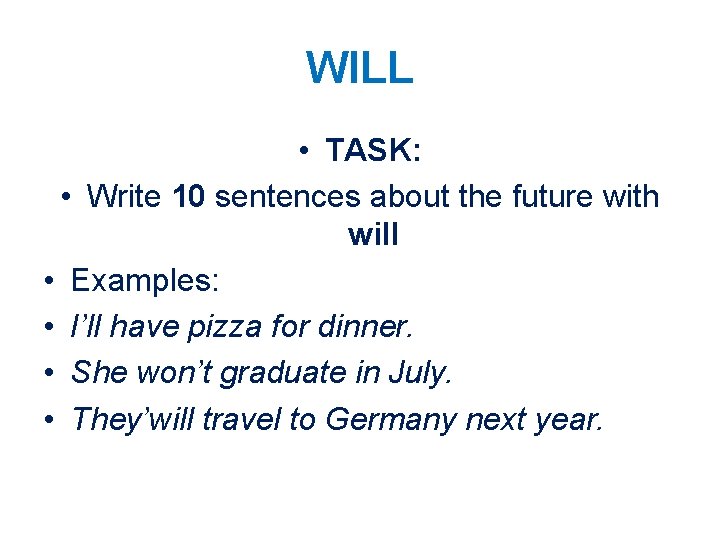 WILL

• TASK:

• Write 10 sentences about the future with will

• Examples:

• I’ll have pizza for dinner.

• She won’t graduate in July.

• They’will travel to Germany next year.